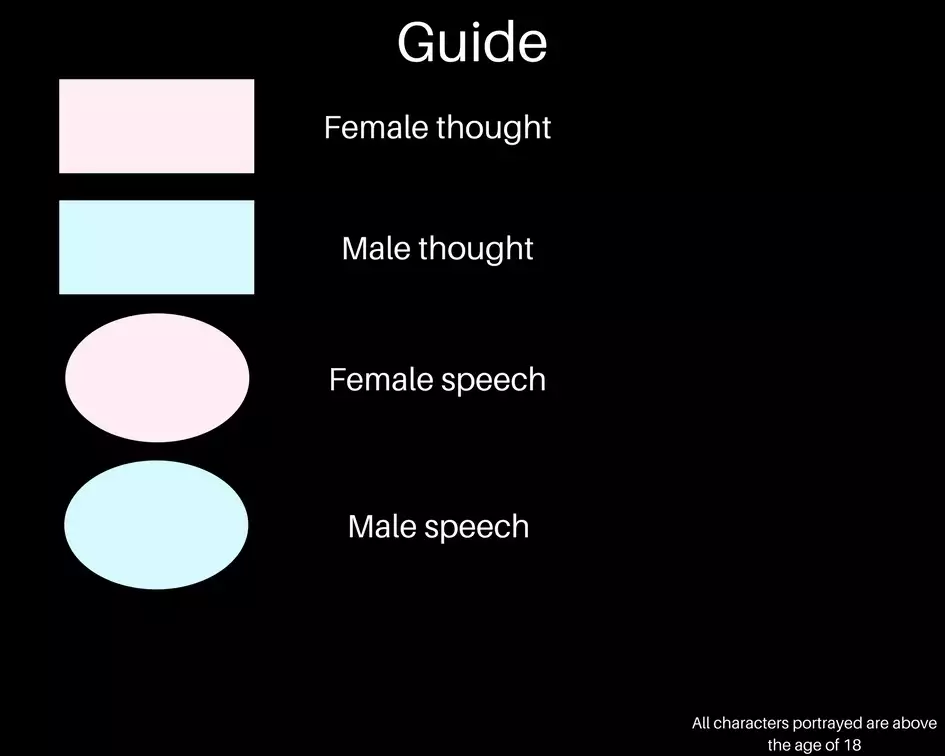 Guide

Female thought

Male thought

Female speech

Male speech

All characters portrayed are above the age of 18